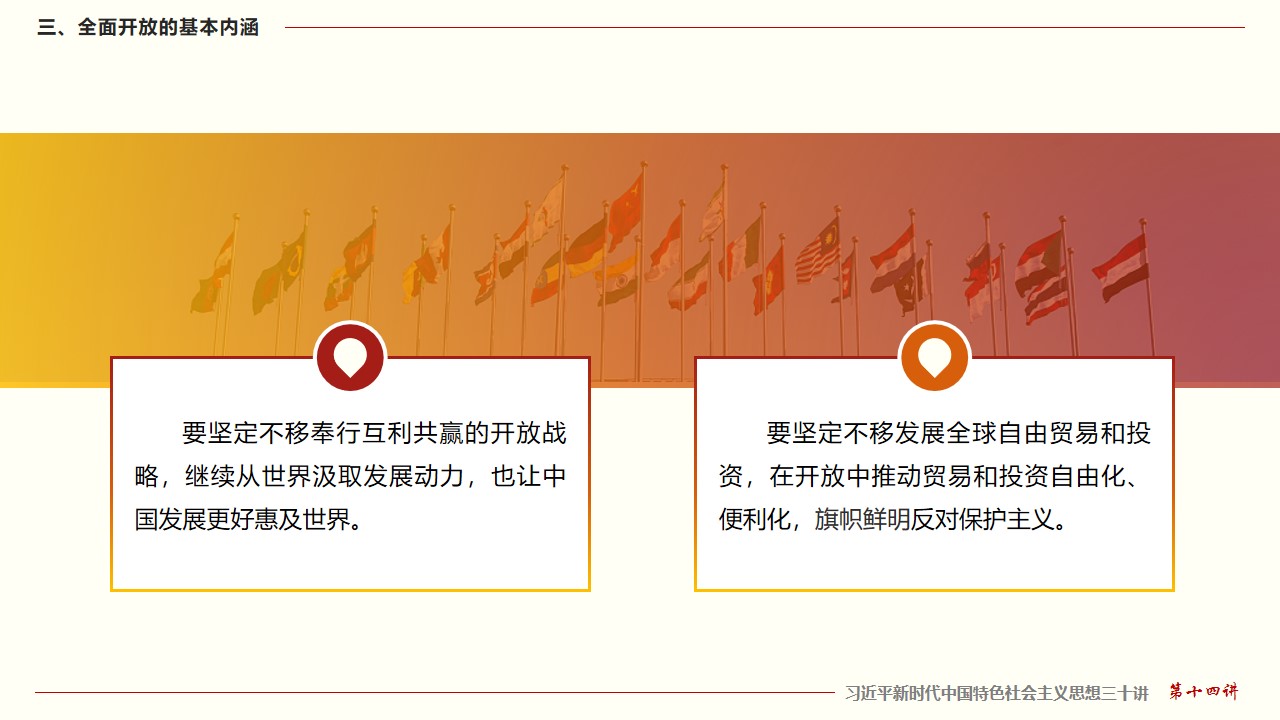 三、全面开放的基本内涵

要坚定不移奉行互利共赢的开放战略，继续从世界汲取发展动力，也让中国发展更好惠及世界。

要坚定不移发展全球自由贸易和投资，在开放中推动贸易和投资自由化、便利化，旗帜鲜明反对保护主义。

习近平新时代中国特色社会主义思想三十讲 第十四讲